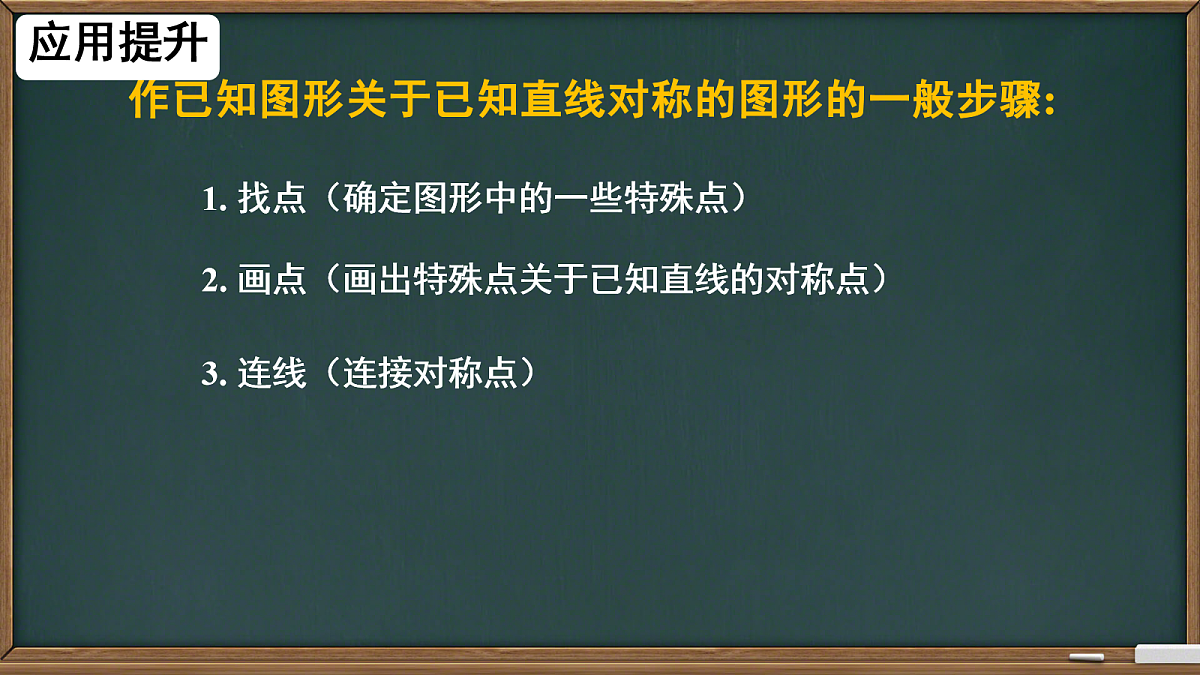 应用提升

作已知图形关于已知直线对称的图形的一般步骤:

1. 找点（确定图形中的一些特殊点）

2. 画点（画出特殊点关于已知直线的对称点）

3. 连线（连接对称点）